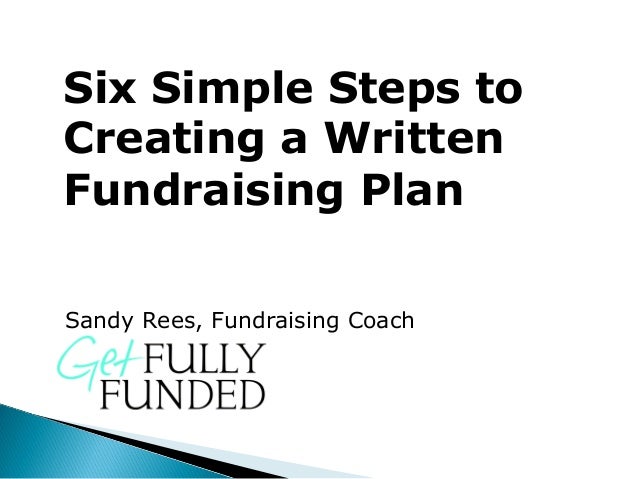 Six Simple Steps to Creating a Written Fundraising Plan

Sandy Rees, Fundraising Coach

Get FULLY FUNDED